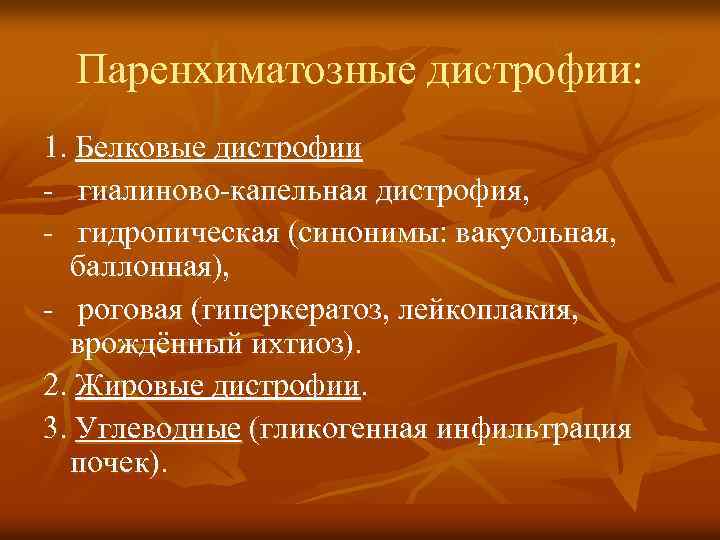 Паренхиматозные дистрофии:

1. Белковые дистрофии

- гиалиново-капельная дистрофия,

- гидропическая (синонимы: вакуольная, баллонная),

- роговая (гиперкератоз, лейкоплакия, врождённый ихтиоз).

2. Жировые дистрофии.

3. Углеводные (гликогенная инфильтрация почек).